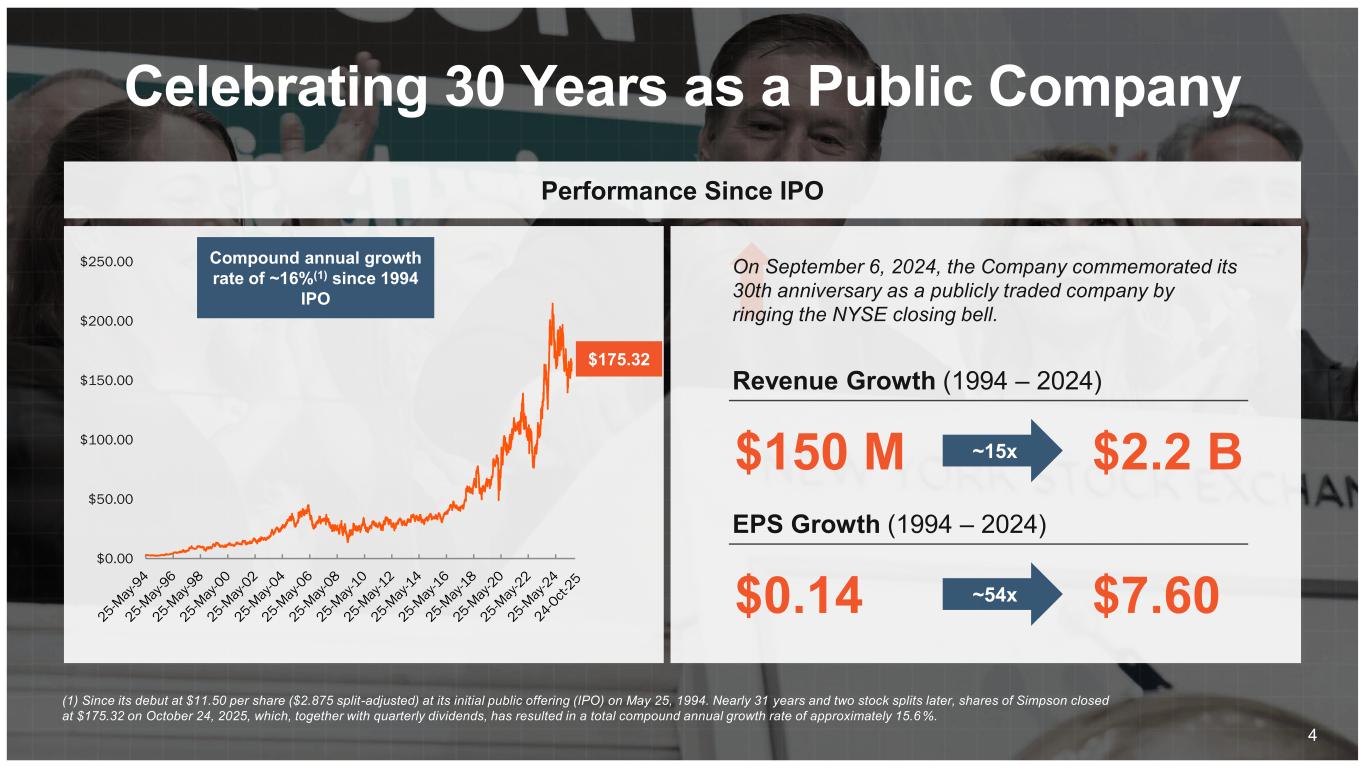 Celebrating 30 Years as a Public Company

Performance Since IPO

Compound annual growth rate of ~16%$^{(1)}$ since 1994 IPO

$250.00
$200.00
$150.00
$100.00
$50.00
$0.00

$175.32

25-May-94 25-May-96 25-May-98 25-May-00 25-May-02 25-May-04 25-May-06 25-May-08 25-May-10 25-May-12 25-May-14 25-May-16 25-May-18 25-May-20 25-May-22 25-May-24 24-Oct-25

On September 6, 2024, the Company commemorated its 30th anniversary as a publicly traded company by ringing the NYSE closing bell.

Revenue Growth (1994 – 2024)

$150 M ~15x $2.2 B

EPS Growth (1994 – 2024)

$0.14 ~54x $7.60

(1) Since its debut at $11.50 per share ($2.875 split-adjusted) at its initial public offering (IPO) on May 25, 1994. Nearly 31 years and two stock splits later, shares of Simpson closed at $175.32 on October 24, 2025, which, together with quarterly dividends, has resulted in a total compound annual growth rate of approximately 15.6%.

4